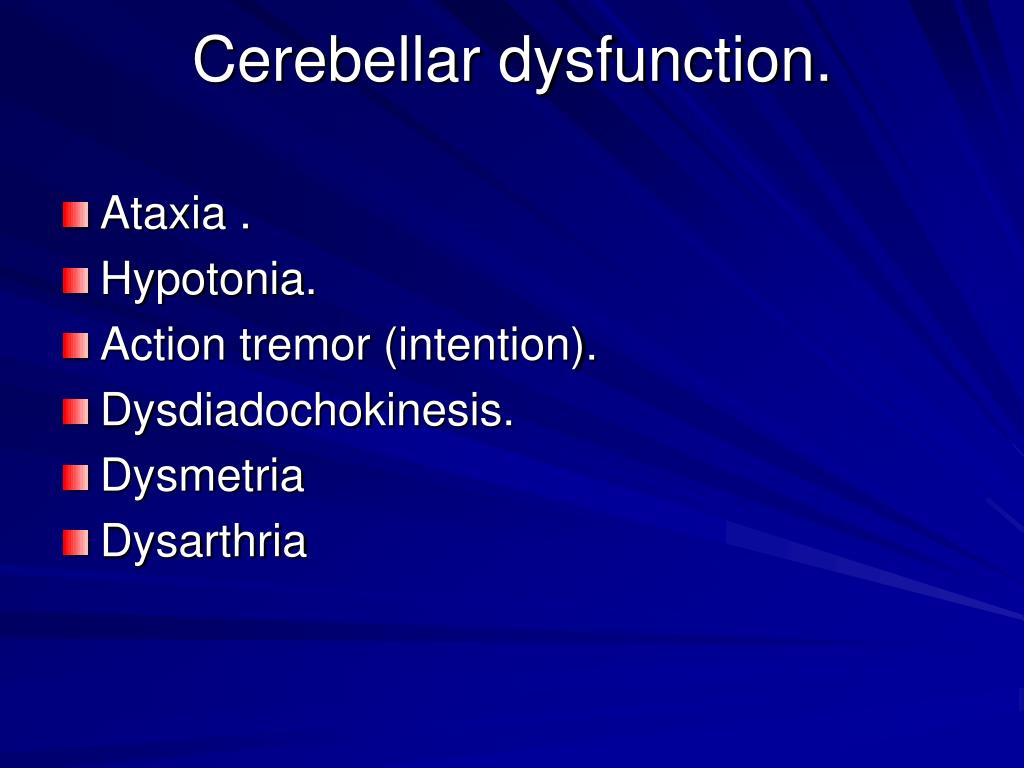 Cerebellar dysfunction.

Ataxia .
Hypotonia.
Action tremor (intention).
Dysdiadochokinesis.
Dysmetria
Dysarthria